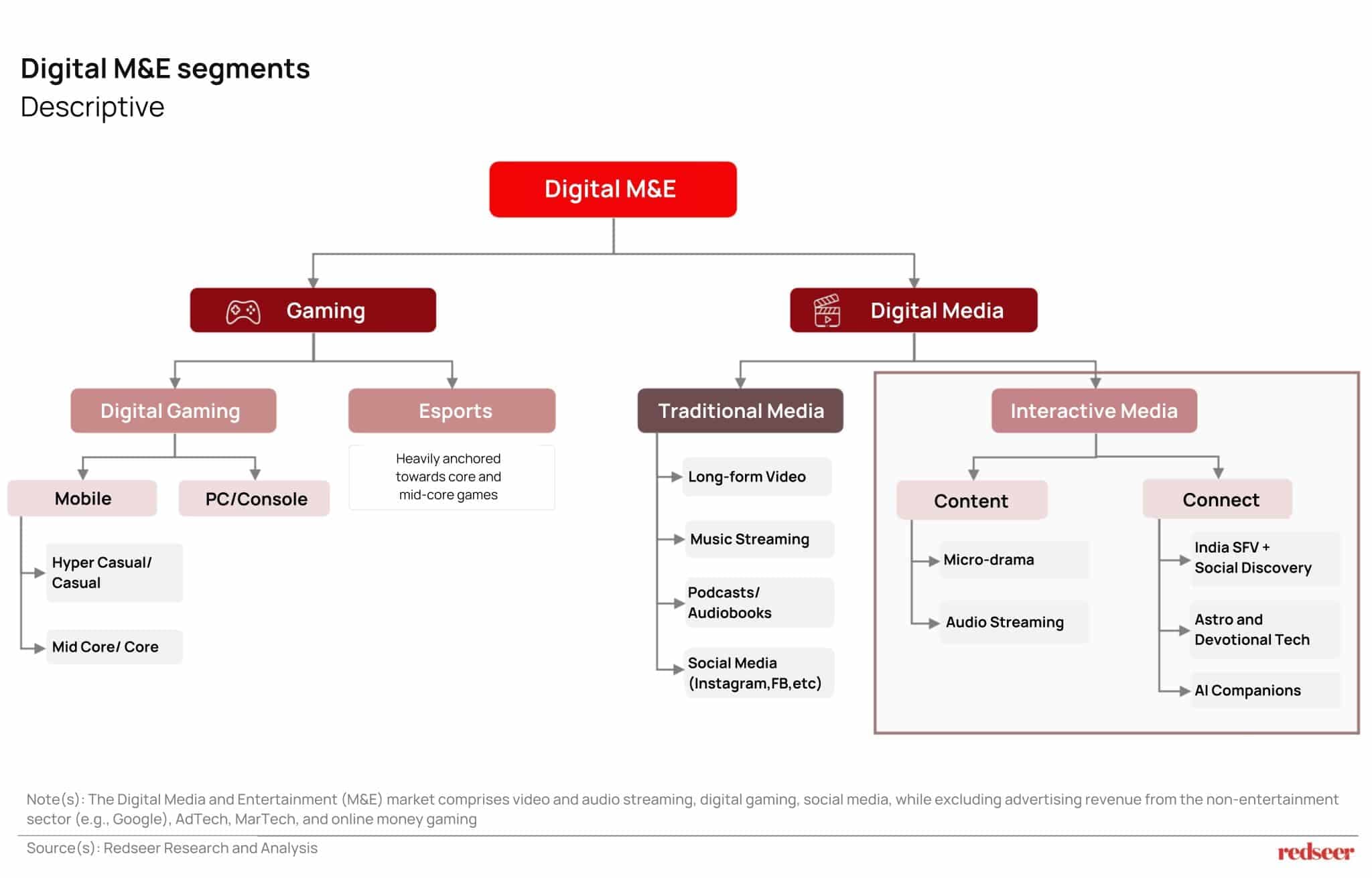 Digital M&E segments
Descriptive

Digital M&E

Gaming

Digital Media

Digital Gaming

Esports

Traditional Media

Interactive Media

Mobile

PC/Console

Heavily anchored towards core and mid-core games

Hyper Casual/ Casual

Mid Core/ Core

Long-form Video

Music Streaming

Podcasts/ Audiobooks

Social Media (Instagram,FB,etc)

Content

Connect

Micro-drama

Audio Streaming

India SFV + Social Discovery

Astro and Devotional Tech

AI Companions

Note(s): The Digital Media and Entertainment (M&E) market comprises video and audio streaming, digital gaming, social media, while excluding advertising revenue from the non-entertainment sector (e.g., Google), AdTech, MarTech, and online money gaming

Source(s): Redseer Research and Analysis

redseer